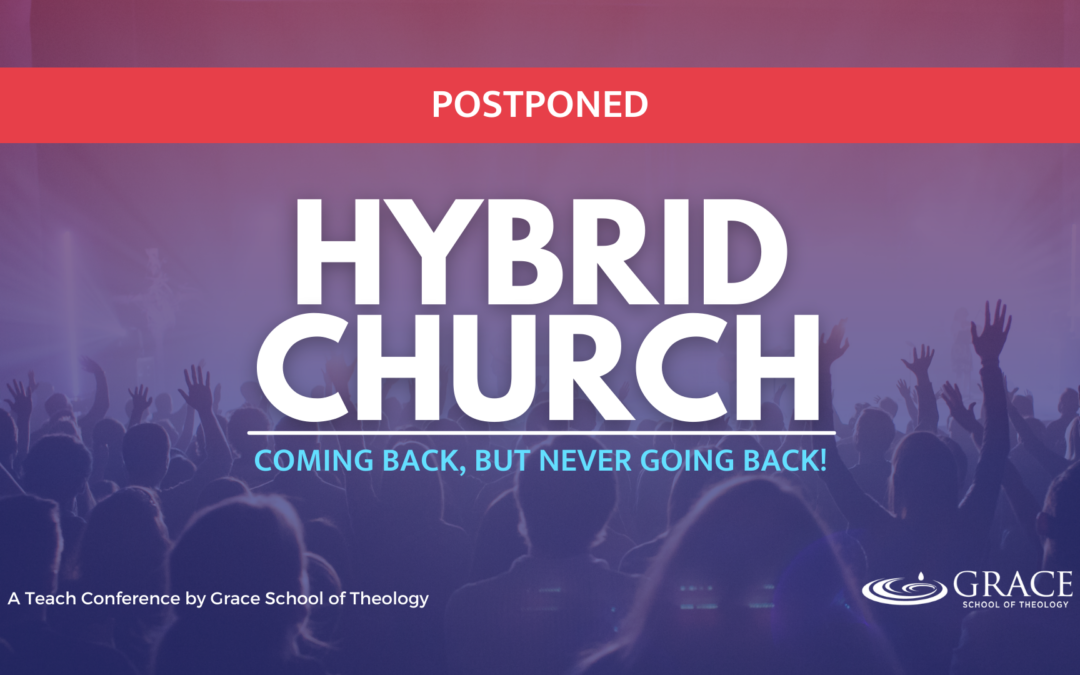 POSTPONED

HYBRID CHURCH

COMING BACK, BUT NEVER GOING BACK!

A Teach Conference by Grace School of Theology

GRACE
SCHOOL OF THEOLOGY